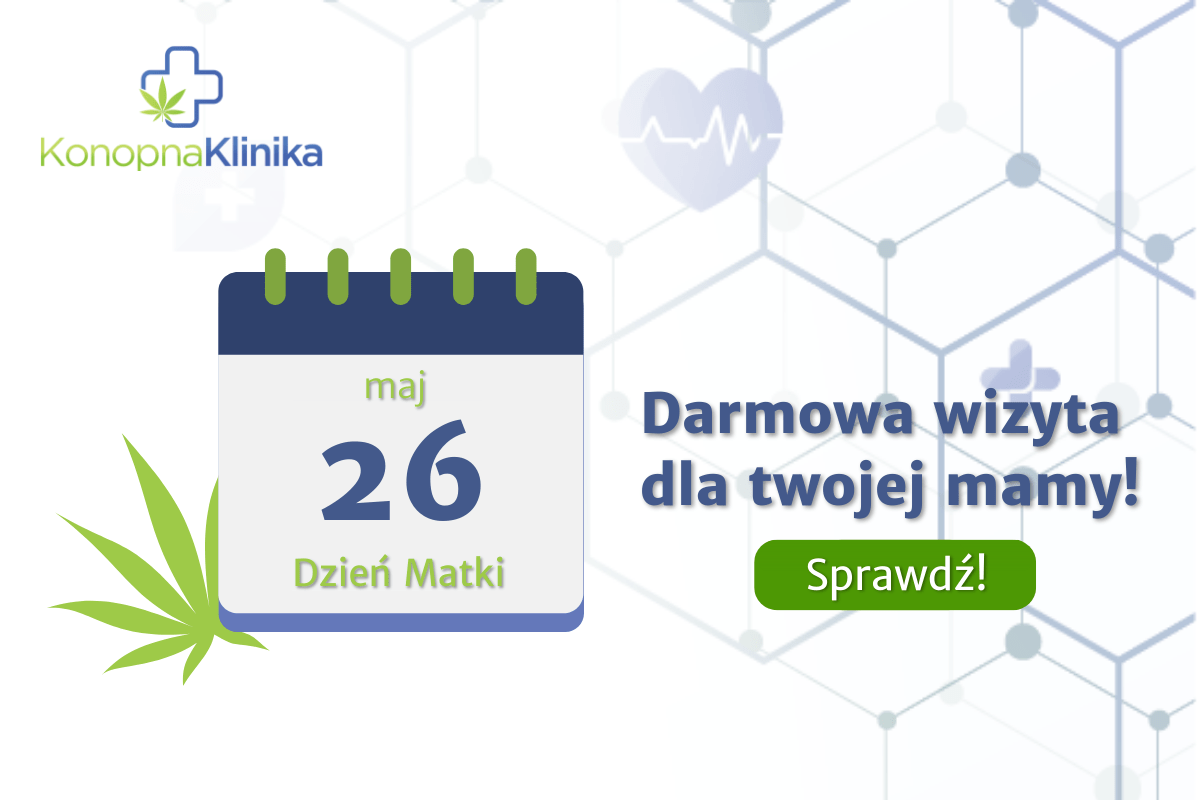 KonopnaKlinika

maj
26
Dzień Matki

Darmowa wizyta dla twojej mamy!

Sprawdź!